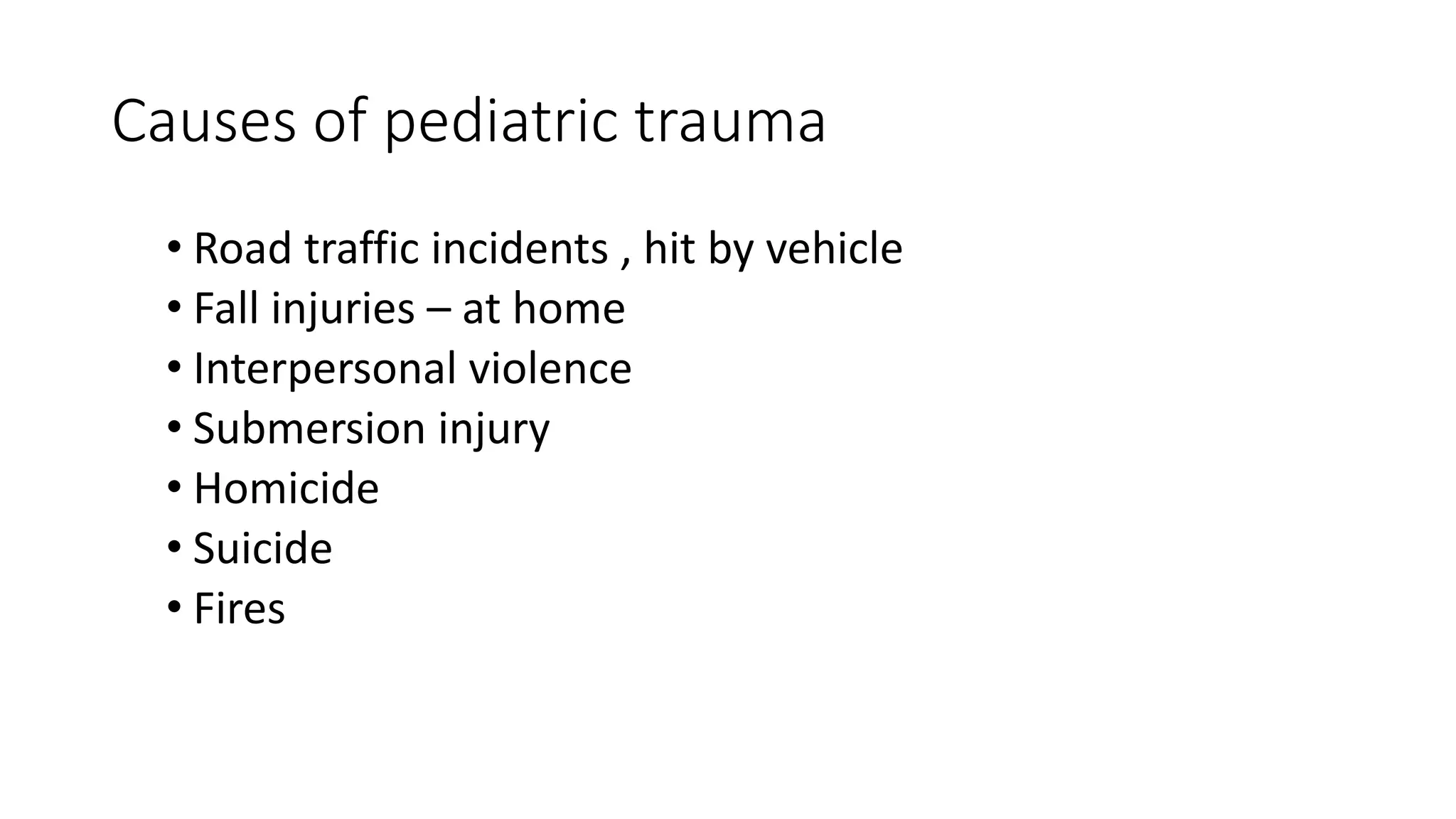 Causes of pediatric trauma

• Road traffic incidents , hit by vehicle
• Fall injuries – at home
• Interpersonal violence
• Submersion injury
• Homicide
• Suicide
• Fires